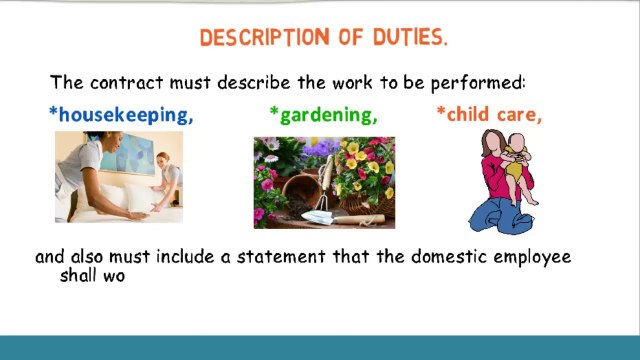 DESCRIPTION OF DUTIES.

The contract must describe the work to be performed:

*housekeeping,

*gardening,

*child care,

and also must include a statement that the domestic employee shall wo